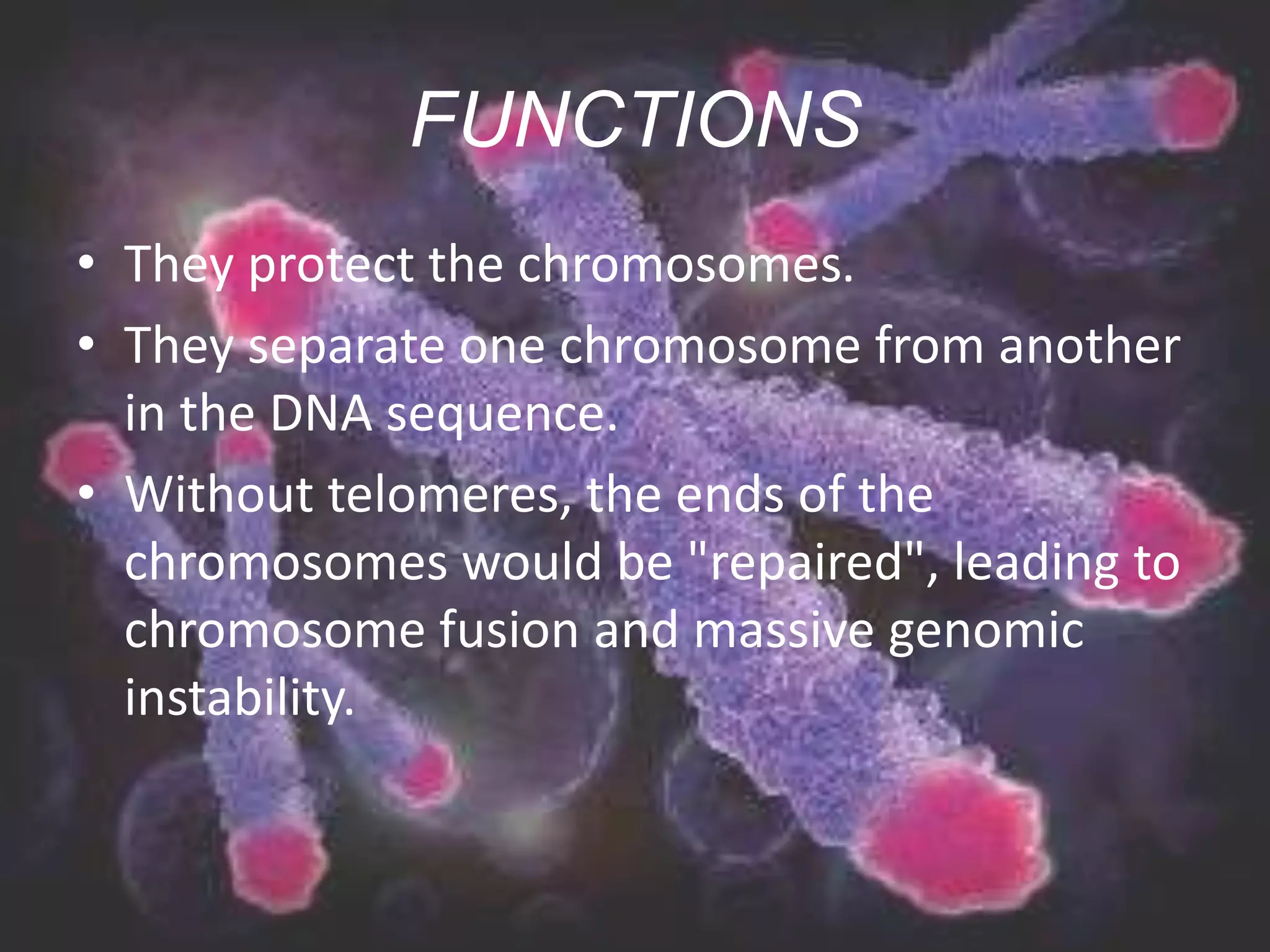 FUNCTIONS

• They protect the chromosomes.
• They separate one chromosome from another in the DNA sequence.
• Without telomeres, the ends of the chromosomes would be "repaired", leading to chromosome fusion and massive genomic instability.